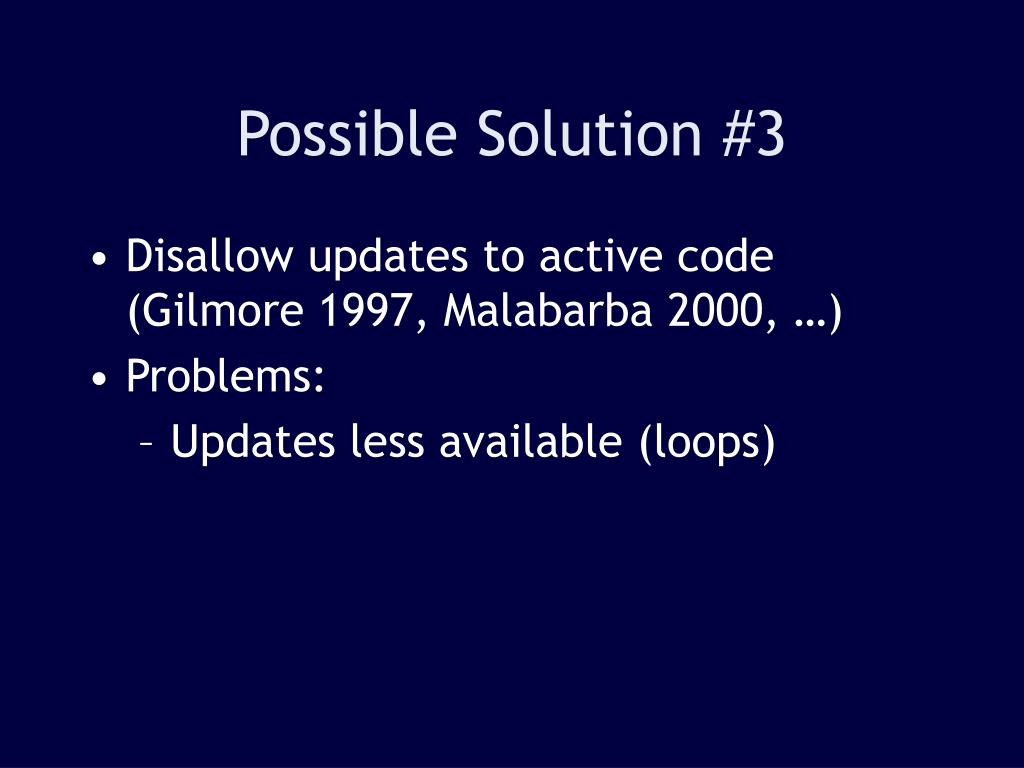 Possible Solution #3

• Disallow updates to active code (Gilmore 1997, Malabarba 2000, …)
• Problems:
– Updates less available (loops)